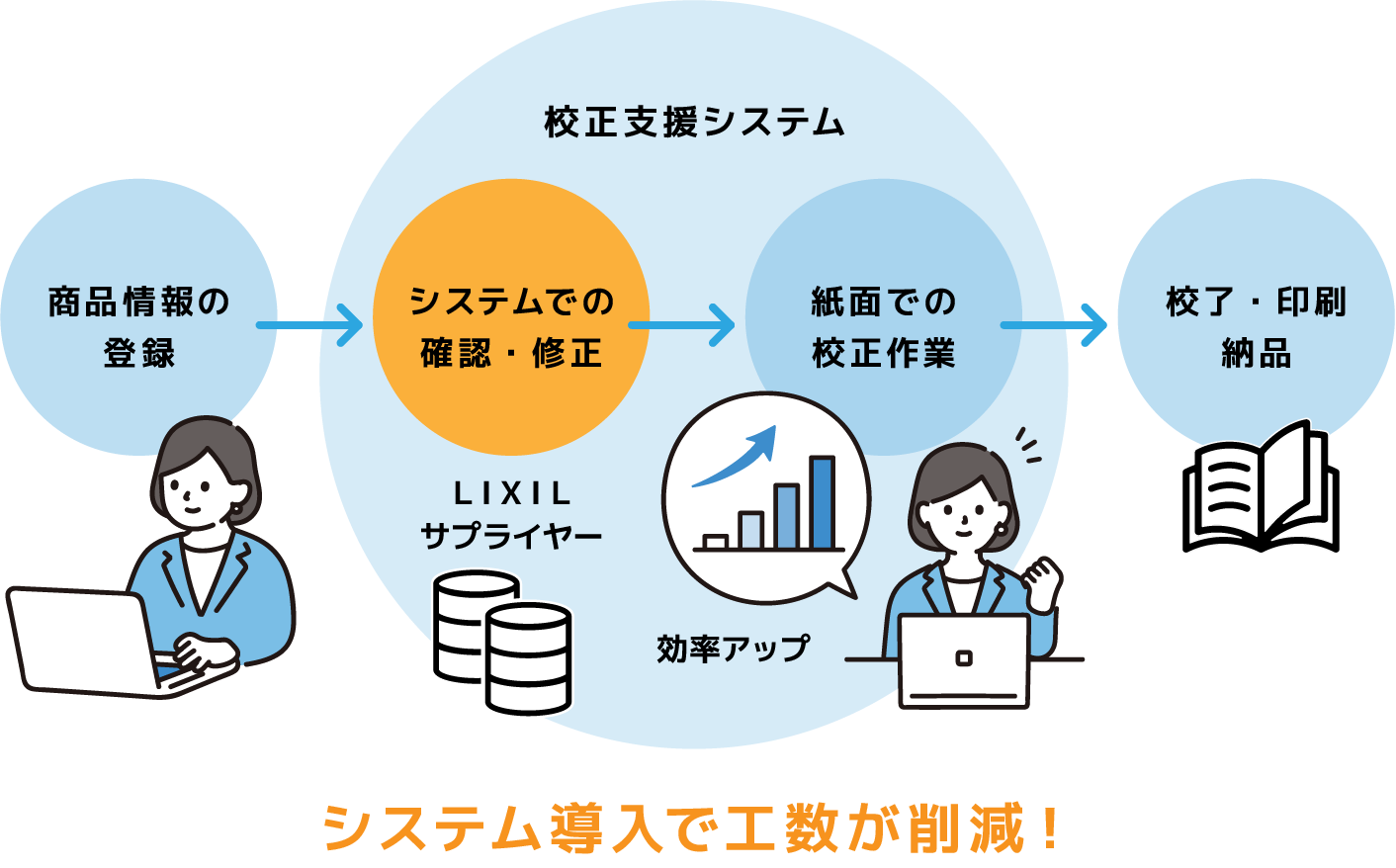 校正支援システム

商品情報の登録

システムでの確認・修正

紙面での校正作業

校了・印刷納品

LIXIL サプライヤー

効率アップ

システム導入で工数が削減！